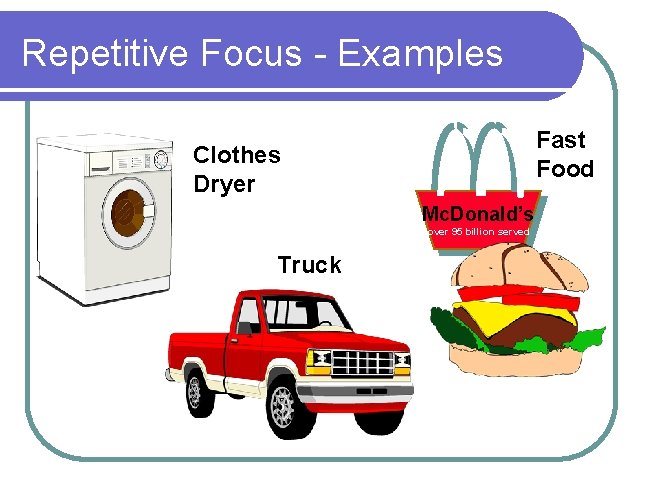 Repetitive Focus - Examples

Clothes Dryer

Fast Food

McDonald's
over 95 billion served

Truck